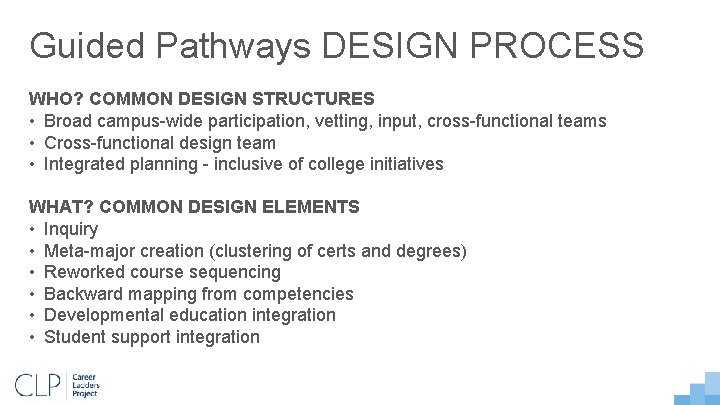 Guided Pathways DESIGN PROCESS

WHO? COMMON DESIGN STRUCTURES
• Broad campus-wide participation, vetting, input, cross-functional teams
• Cross-functional design team
• Integrated planning - inclusive of college initiatives

WHAT? COMMON DESIGN ELEMENTS
• Inquiry
• Meta-major creation (clustering of certs and degrees)
• Reworked course sequencing
• Backward mapping from competencies
• Developmental education integration
• Student support integration

CLP Career Ladders Project